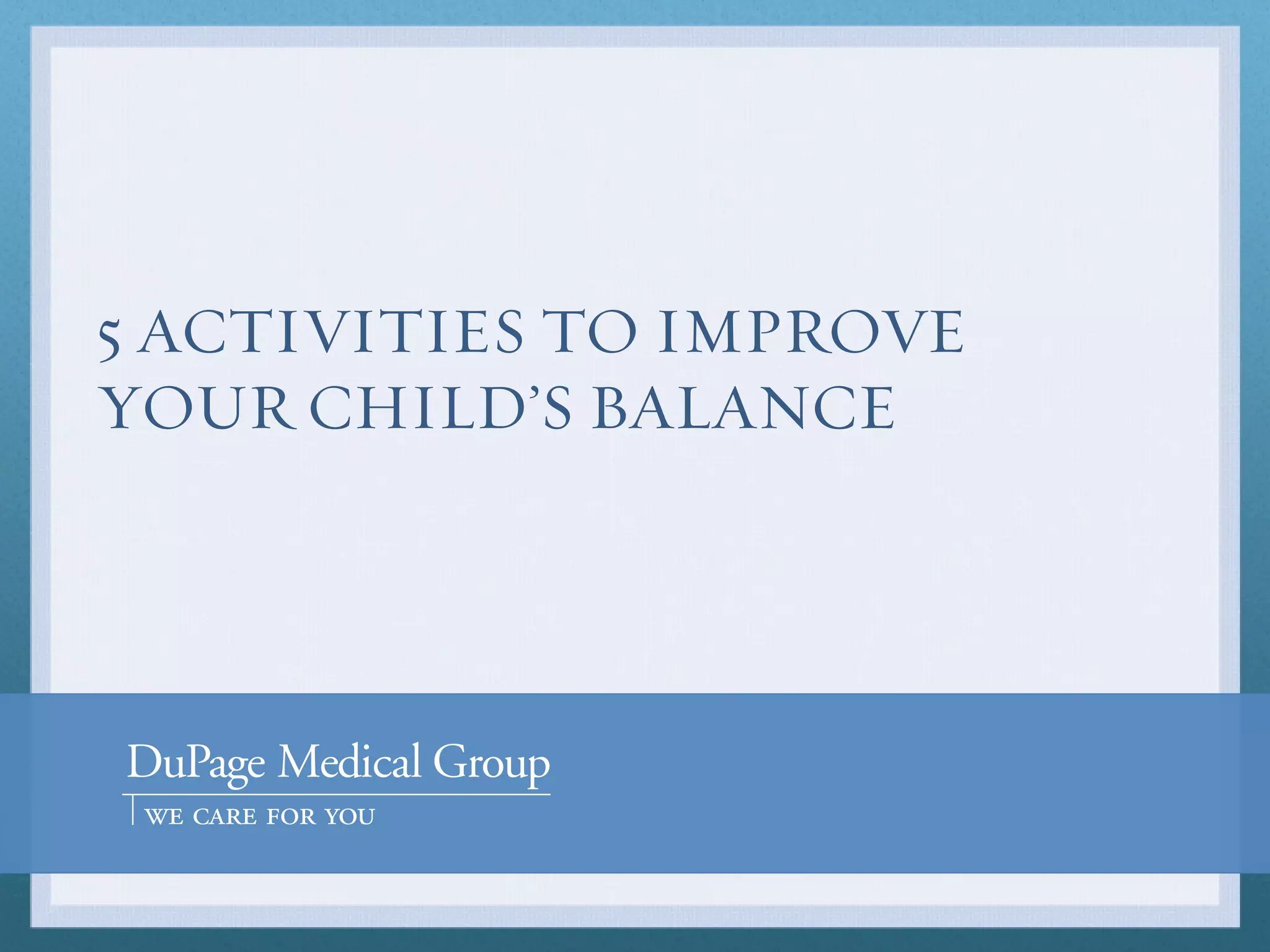 5 ACTIVITIES TO IMPROVE YOUR CHILD'S BALANCE

DuPage Medical Group

WE CARE FOR YOU